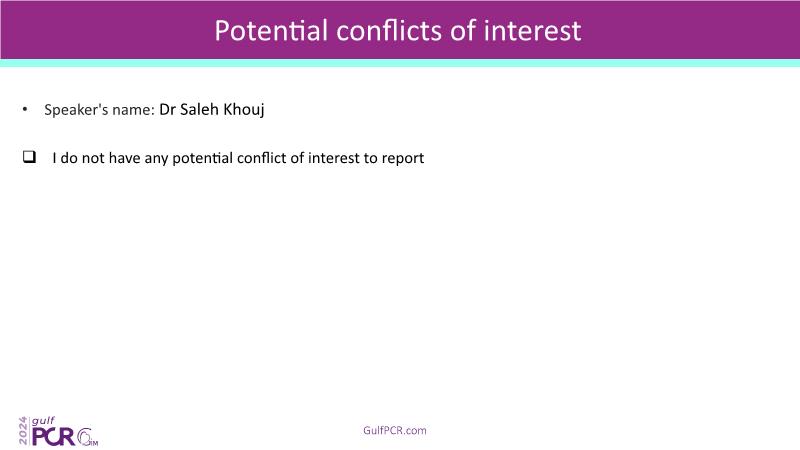 Potential conflicts of interest

• Speaker's name: Dr Saleh Khouj

❑ I do not have any potential conflict of interest to report

2024 gulf PCR GIM

GulfPCR.com